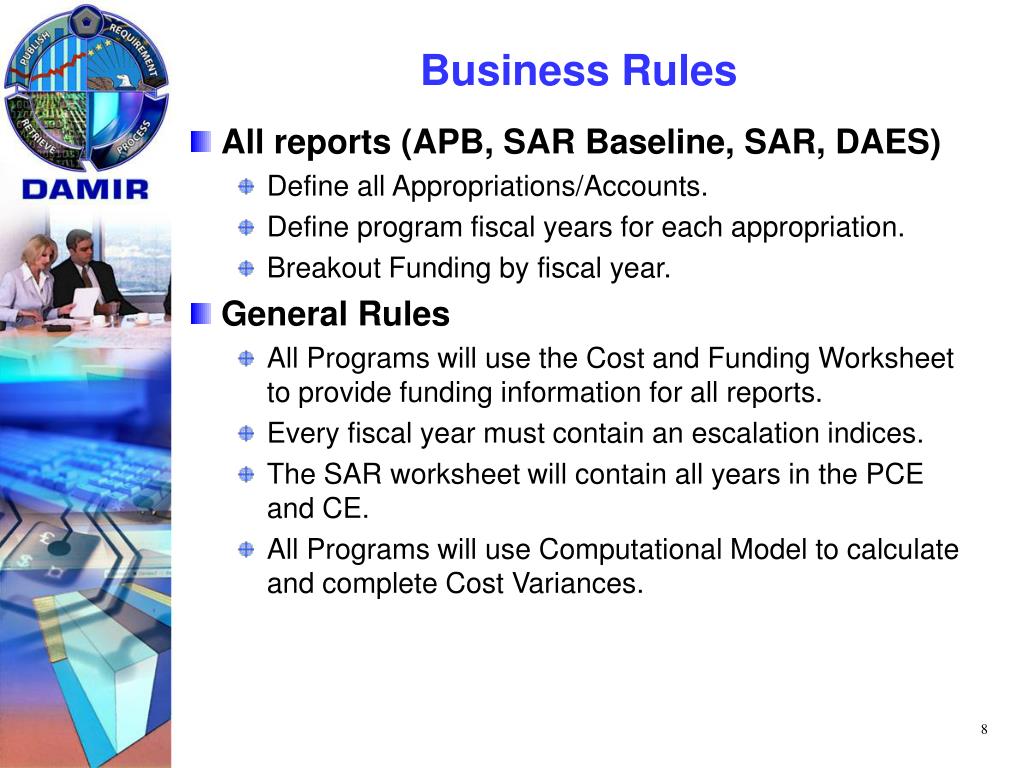 PUBLISH REQUIREMENT RETRIEVE PROCESS

DAMIR

Business Rules

All reports (APB, SAR Baseline, SAR, DAES)

Define all Appropriations/Accounts.

Define program fiscal years for each appropriation.

Breakout Funding by fiscal year.

General Rules

All Programs will use the Cost and Funding Worksheet to provide funding information for all reports.

Every fiscal year must contain an escalation indices.

The SAR worksheet will contain all years in the PCE and CE.

All Programs will use Computational Model to calculate and complete Cost Variances.

8